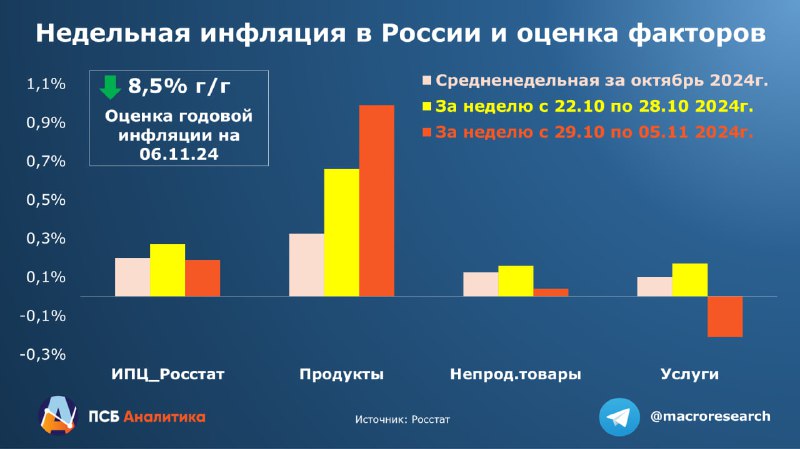 Недельная инфляция в России и оценка факторов

8,5% г/г
Оценка годовой инфляции на 06.11.24

Средненедельная за октябрь 2024г.
За неделю с 22.10 по 28.10 2024г.
За неделю с 29.10 по 05.11 2024г.

1,1%
0,9%
0,7%
0,5%
0,3%
0,1%
-0,1%
-0,3%

ИПЦ_Росстат
Продукты
Непрод.товары
Услуги

ПСБ Аналитика
Источник: Росстат
@macroresearch